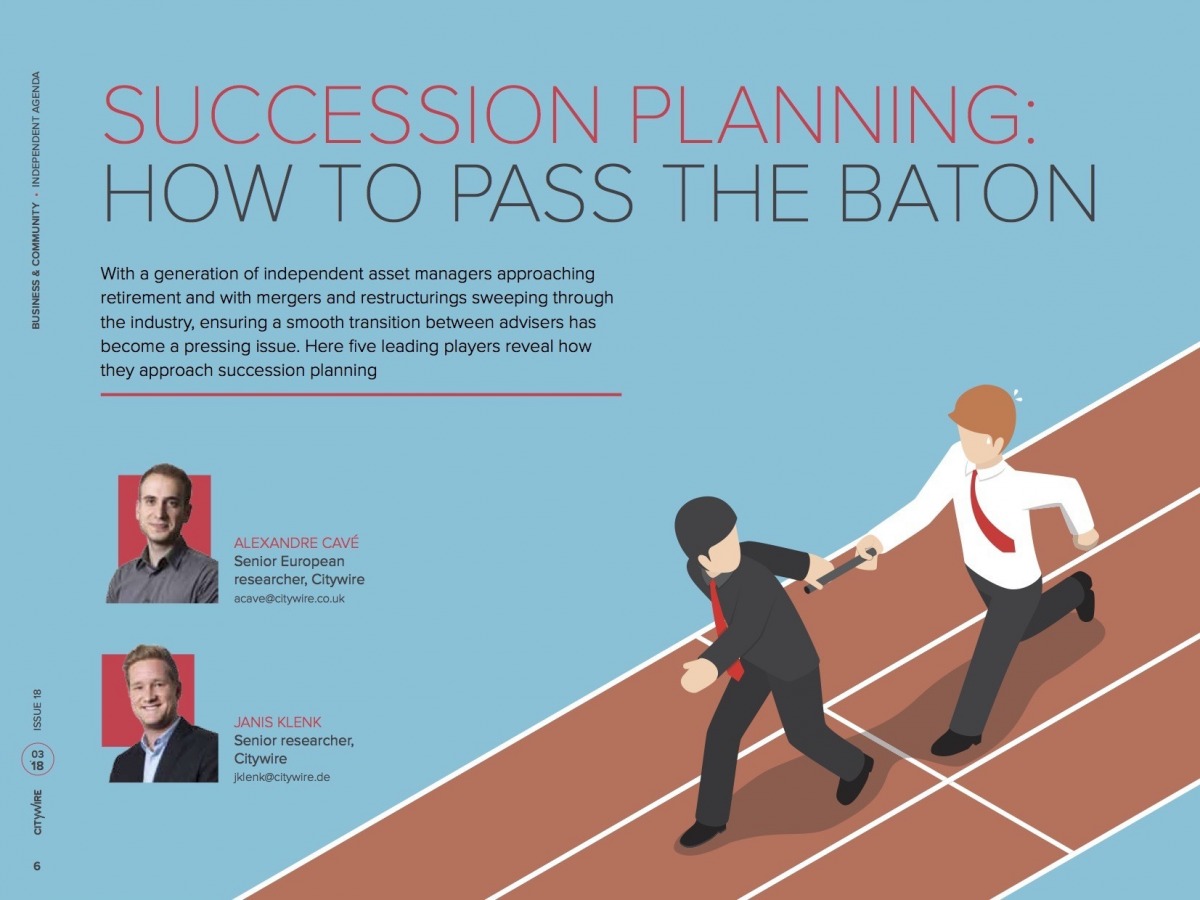 BUSINESS & COMMUNITY • INDEPENDENT AGENDA

SUCCESSION PLANNING: HOW TO PASS THE BATON

With a generation of independent asset managers approaching retirement and with mergers and restructurings sweeping through the industry, ensuring a smooth transition between advisers has become a pressing issue. Here five leading players reveal how they approach succession planning

ALEXANDRE CAVÉ
Senior European researcher, Citywire
acave@citywire.co.uk

JANIS KLENK
Senior researcher, Citywire
jklenk@citywire.de

ISSUE 18
03 18
CITYWIRE
6